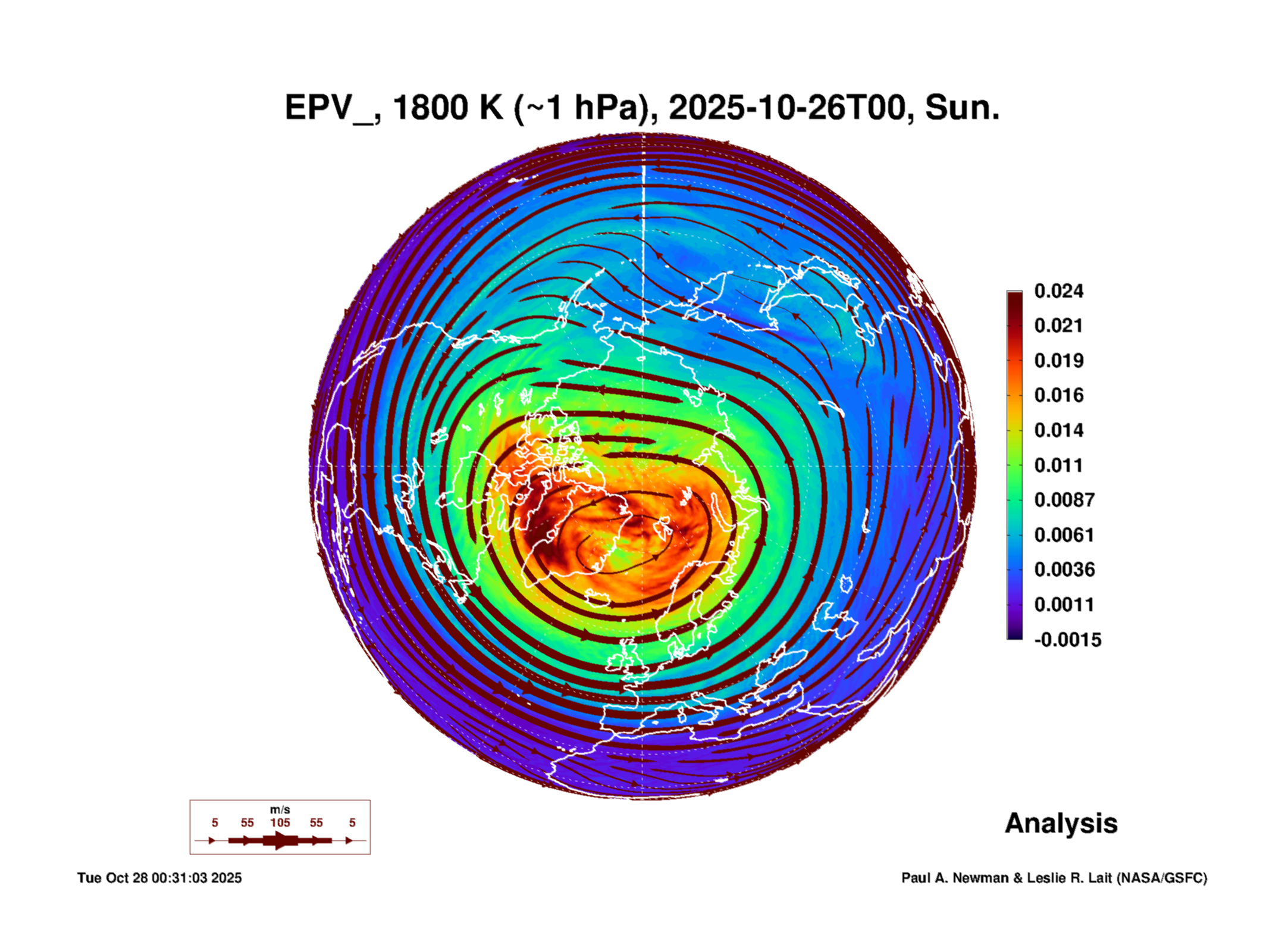 EPV_, 1800 K (~1 hPa), 2025-10-26T00, Sun.

0.024
0.021
0.019
0.016
0.014
0.011
0.0087
0.0061
0.0036
0.0011
-0.0015

m/s
5 55 105 55 5

Analysis

Tue Oct 28 00:31:03 2025

Paul A. Newman & Leslie R. Lait (NASA/GSFC)